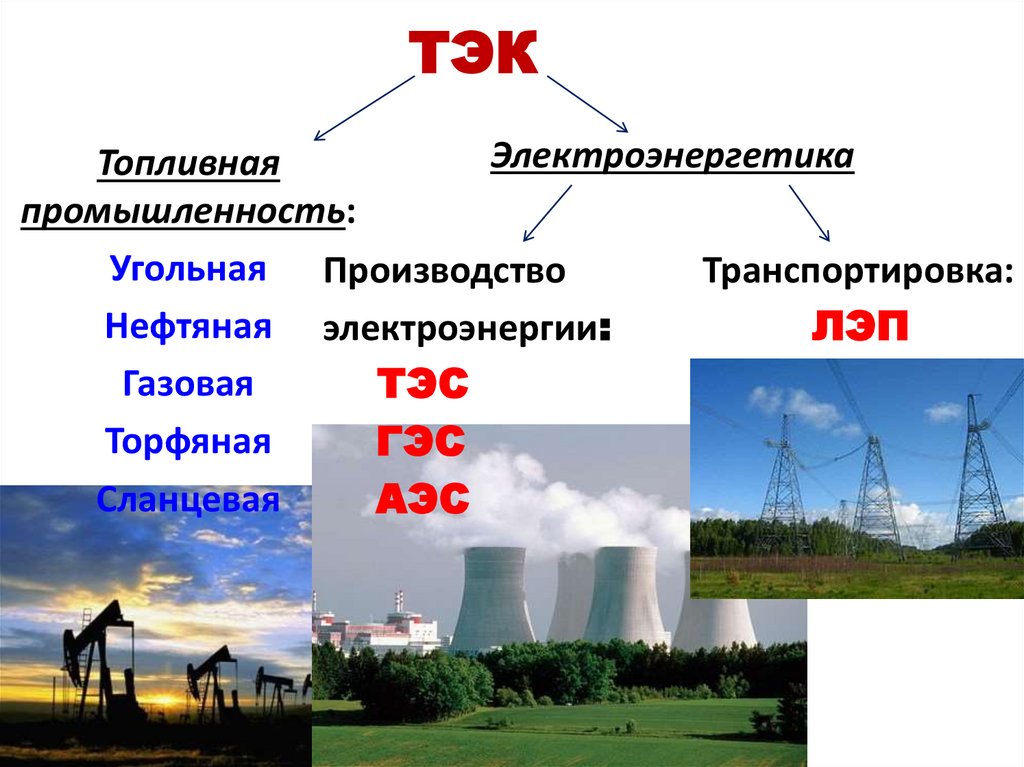 ТЭК

Топливная промышленность:

Угольная

Нефтяная

Газовая

Торфяная

Сланцевая

Электроэнергетика

Производство электроэнергии:

ТЭС

ГЭС

АЭС

Транспортировка:

ЛЭП